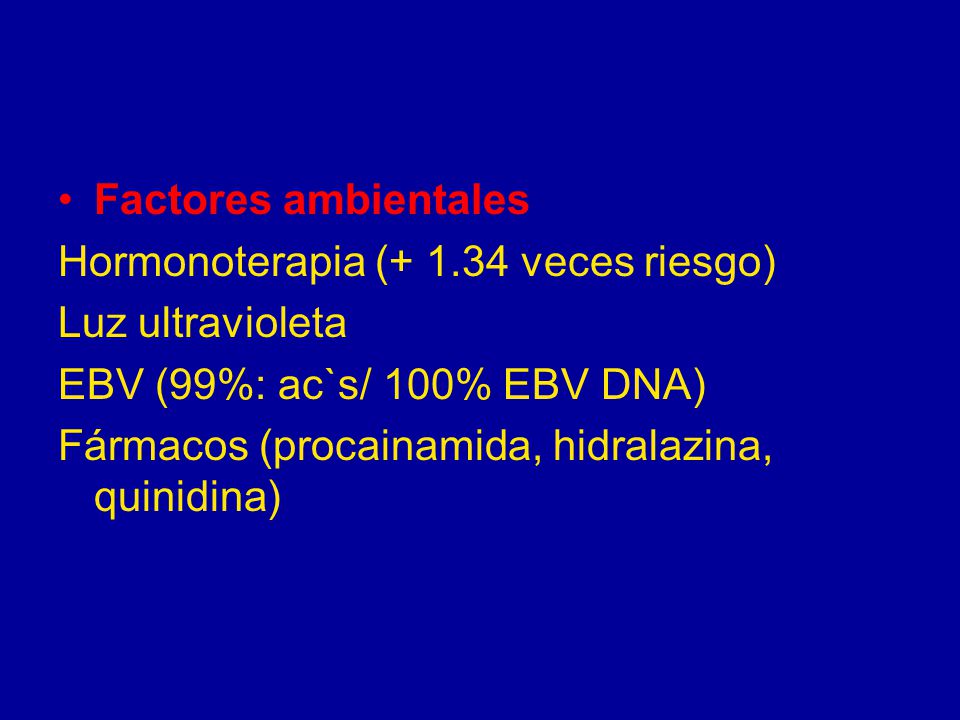 • Factores ambientales
Hormonoterapia (+ 1.34 veces riesgo)
Luz ultravioleta
EBV (99%: ac`s/ 100% EBV DNA)
Fármacos (procainamida, hidralazina, quinidina)